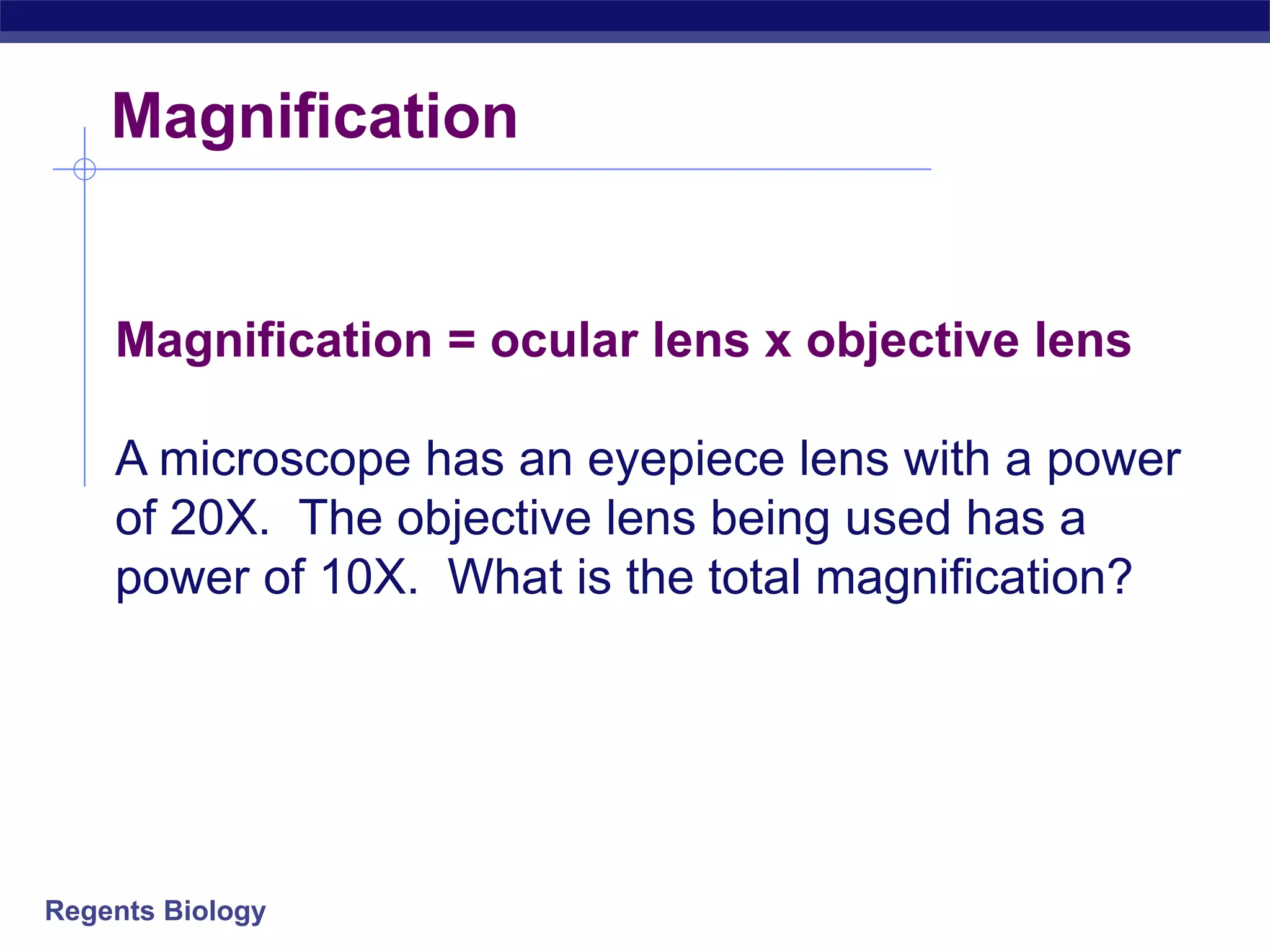 Magnification

Magnification = ocular lens x objective lens

A microscope has an eyepiece lens with a power of 20X. The objective lens being used has a power of 10X. What is the total magnification?

Regents Biology